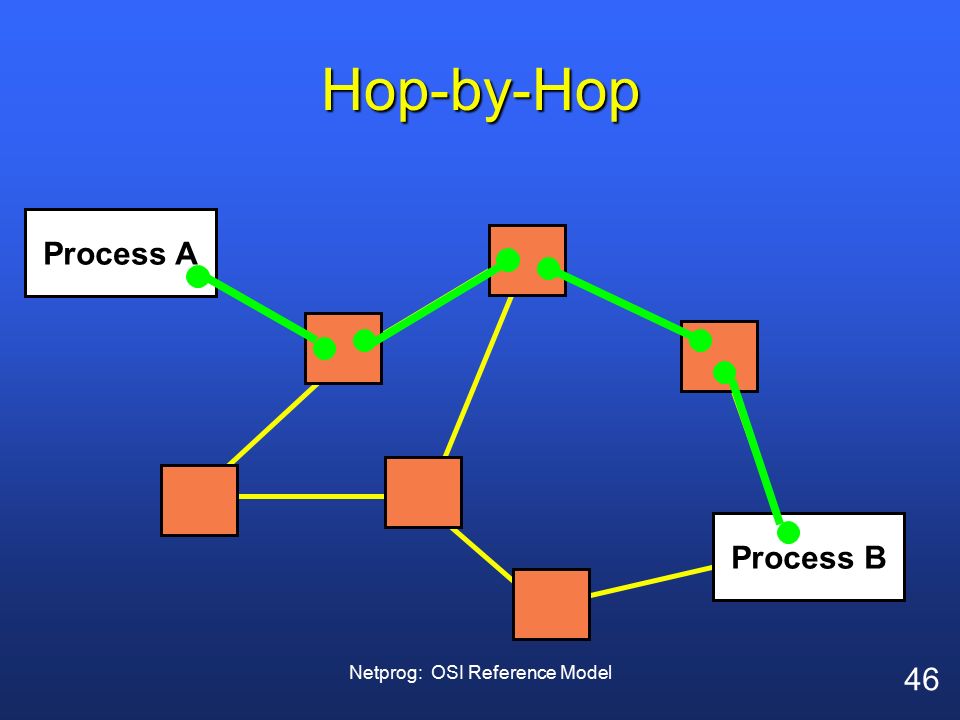 Hop-by-Hop

Process A

Process B

Netprog: OSI Reference Model

46